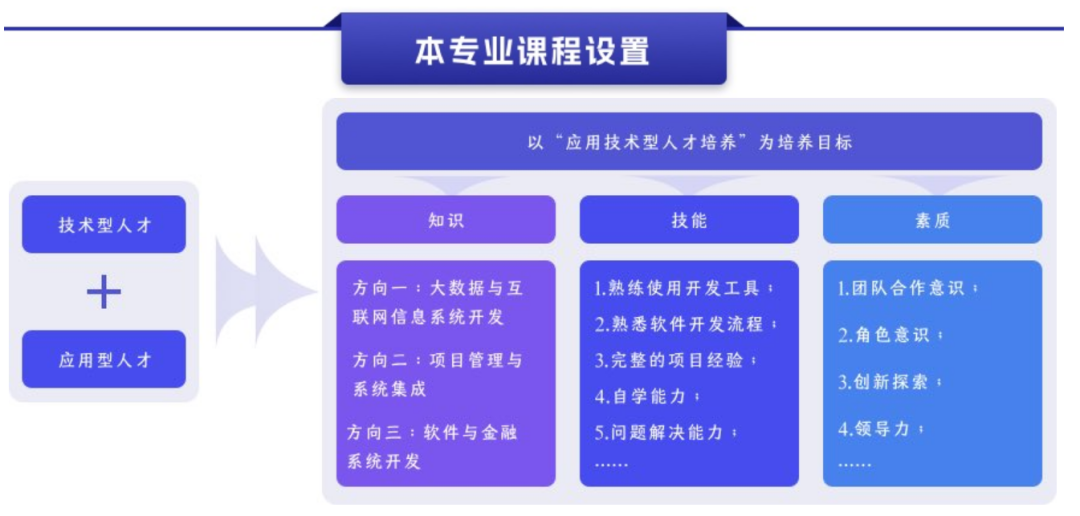 本专业课程设置

技术型人才

+

应用型人才

以“应用技术型人才培养”为培养目标

知识

方向一：大数据与互联网信息系统开发

方向二：项目管理与系统集成

方向三：软件与金融系统开发

技能

1.熟练使用开发工具；

2.熟悉软件开发流程；

3.完整的项目经验；

4.自学能力；

5.问题解决能力；

……

素质

1.团队合作意识；

2.角色意识；

3.创新探索；

4.领导力；

……